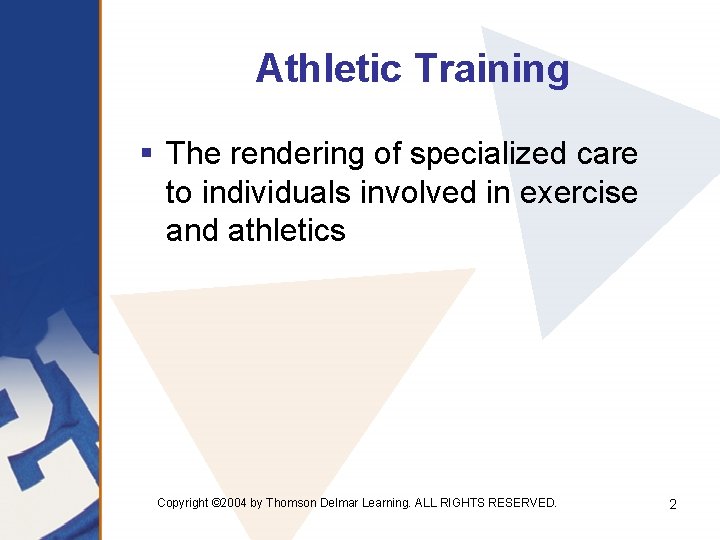 Athletic Training

▪ The rendering of specialized care to individuals involved in exercise and athletics

Copyright ©2004 by Thomson Delmar Learning. ALL RIGHTS RESERVED.

2